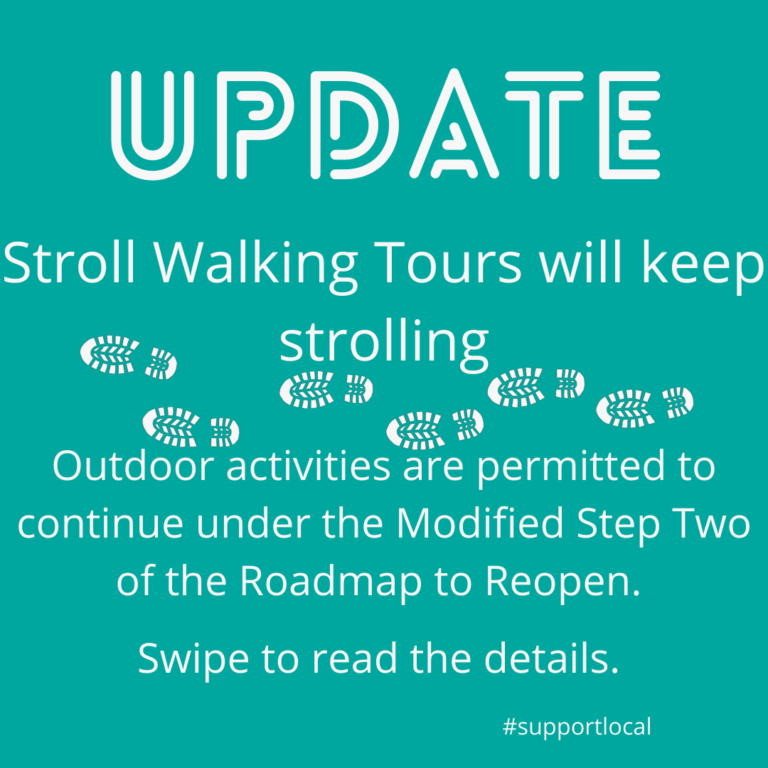 UPDATE

Stroll Walking Tours will keep strolling

Outdoor activities are permitted to continue under the Modified Step Two of the Roadmap to Reopen.

Swipe to read the details.

#supportlocal